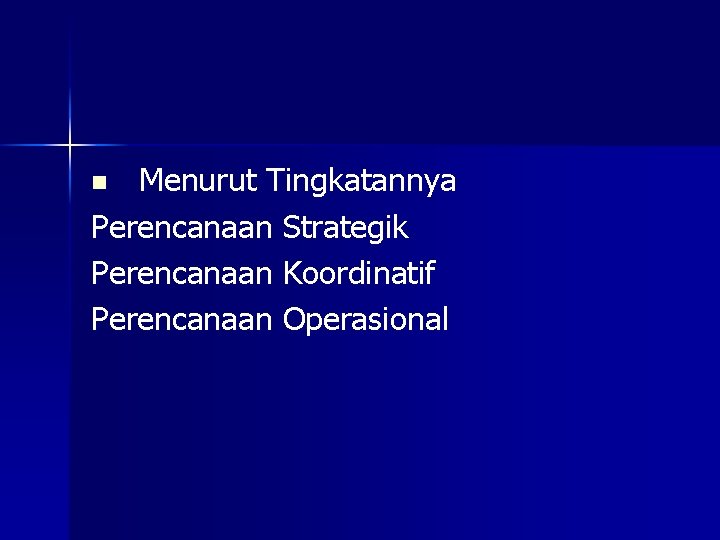 Menurut Tingkatannya

Perencanaan Strategik

Perencanaan Koordinatif

Perencanaan Operasional